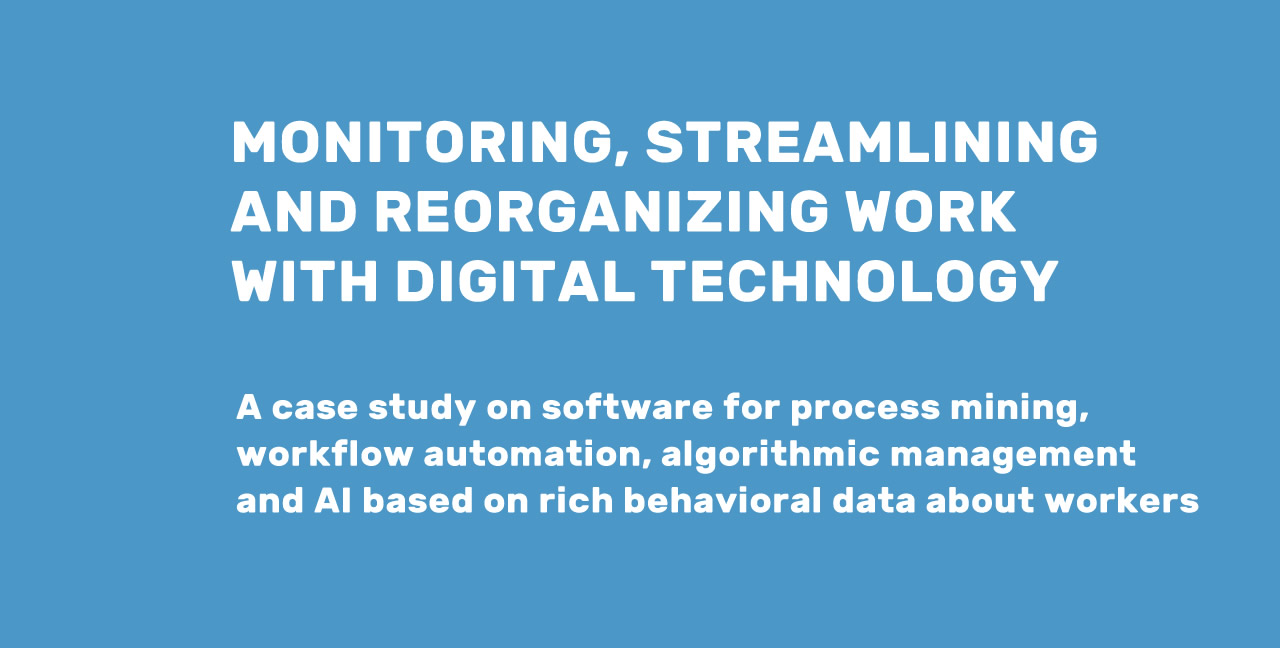 MONITORING, STREAMLINING AND REORGANIZING WORK WITH DIGITAL TECHNOLOGY

A case study on software for process mining, workflow automation, algorithmic management and AI based on rich behavioral data about workers